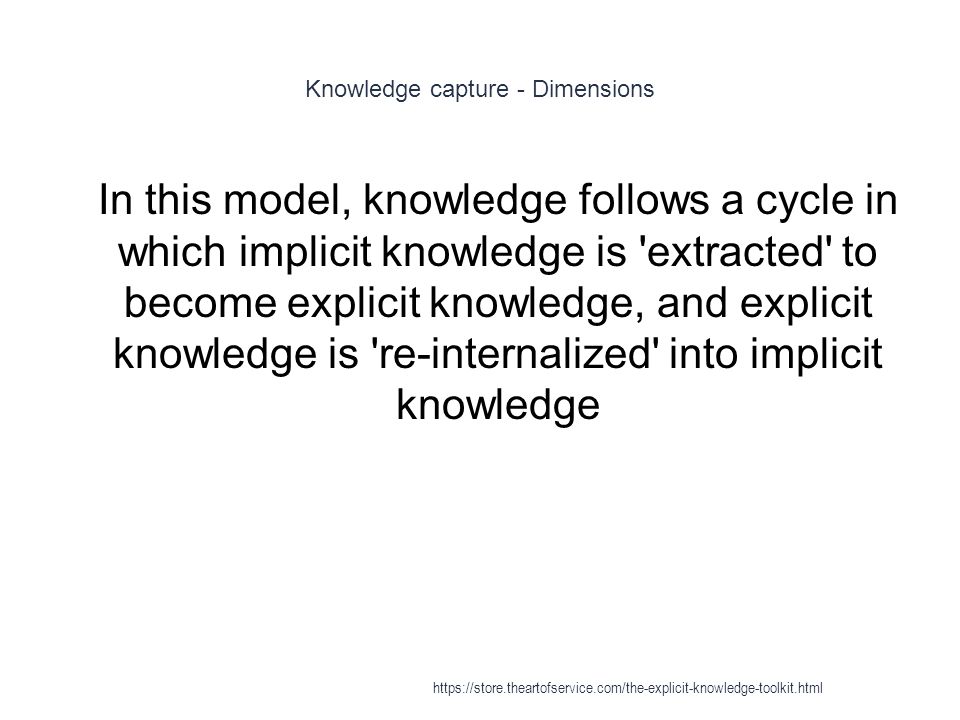 Knowledge capture - Dimensions

In this model, knowledge follows a cycle in which implicit knowledge is 'extracted' to become explicit knowledge, and explicit knowledge is 're-internalized' into implicit knowledge

https://store.theartofservice.com/the-explicit-knowledge-toolkit.html